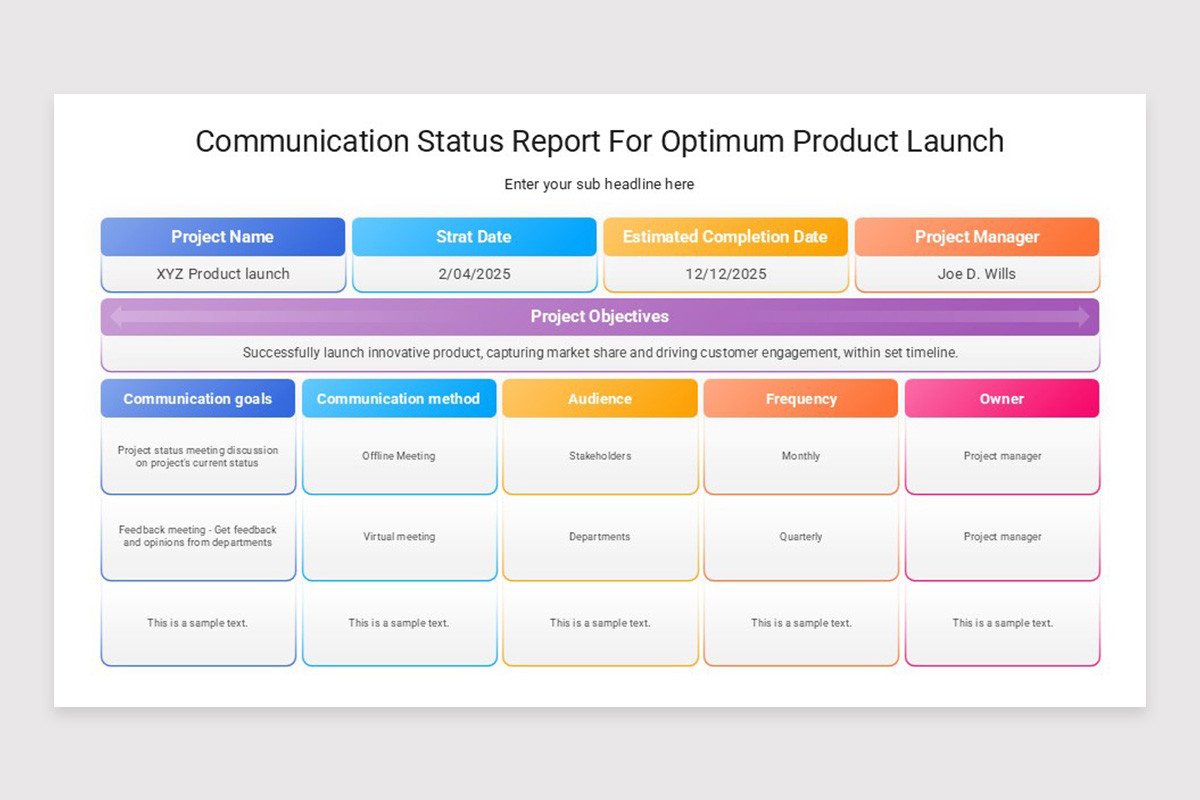 Communication Status Report For Optimum Product Launch

Enter your sub headline here

| Project Name | Strat Date | Estimated Completion Date | Project Manager |
|---|---|---|---|
| XYZ Product launch | 2/04/2025 | 12/12/2025 | Joe D. Wills |

Project Objectives

Successfully launch innovative product, capturing market share and driving customer engagement, within set timeline.

| Communication goals | Communication method | Audience | Frequency | Owner |
|---|---|---|---|---|
| Project status meeting discussion on project's current status | Offline Meeting | Stakeholders | Monthly | Project manager |
| Feedback meeting - Get feedback and opinions from departments | Virtual meeting | Departments | Quarterly | Project manager |
| This is a sample text. | This is a sample text. | This is a sample text. | This is a sample text. | This is a sample text. |